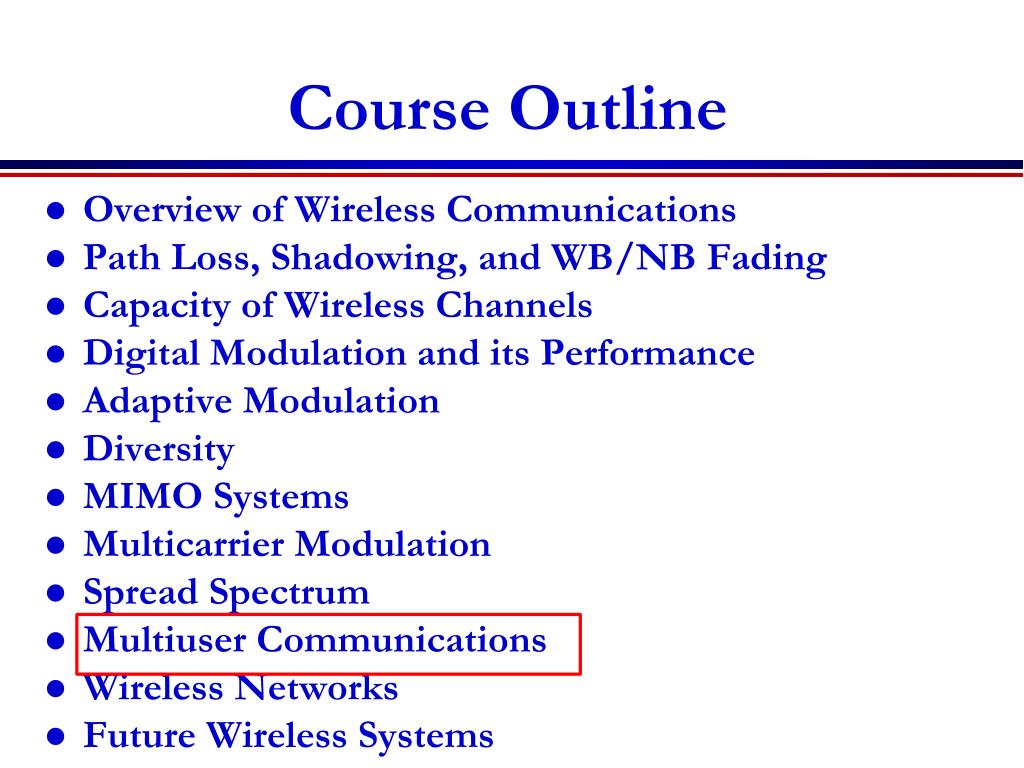 Course Outline

- Overview of Wireless Communications
- Path Loss, Shadowing, and WB/NB Fading
- Capacity of Wireless Channels
- Digital Modulation and its Performance
- Adaptive Modulation
- Diversity
- MIMO Systems
- Multicarrier Modulation
- Spread Spectrum
- Multiuser Communications
- Wireless Networks
- Future Wireless Systems